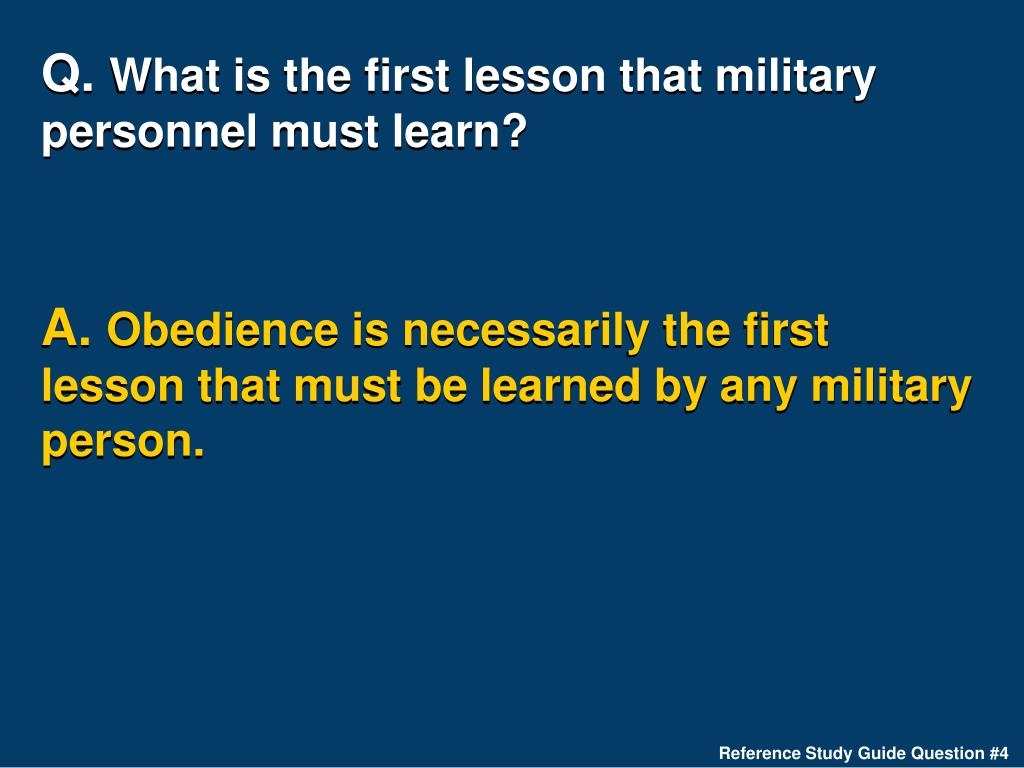 Q. What is the first lesson that military personnel must learn?

A. Obedience is necessarily the first lesson that must be learned by any military person.

Reference Study Guide Question #4